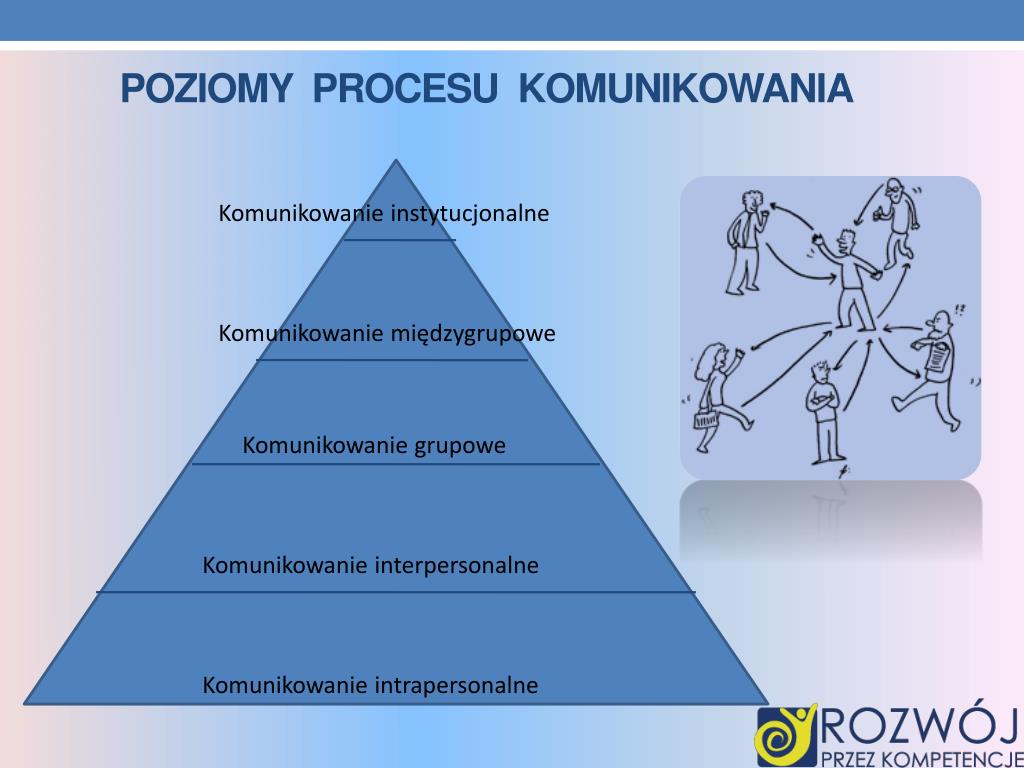 POZIOMY PROCESU KOMUNIKOWANIA

Komunikowanie instytucjonalne

Komunikowanie międzygrupowe

Komunikowanie grupowe

Komunikowanie interpersonalne

Komunikowanie intrapersonalne

ROZWÓJ
PRZEZ KOMPETENCJE